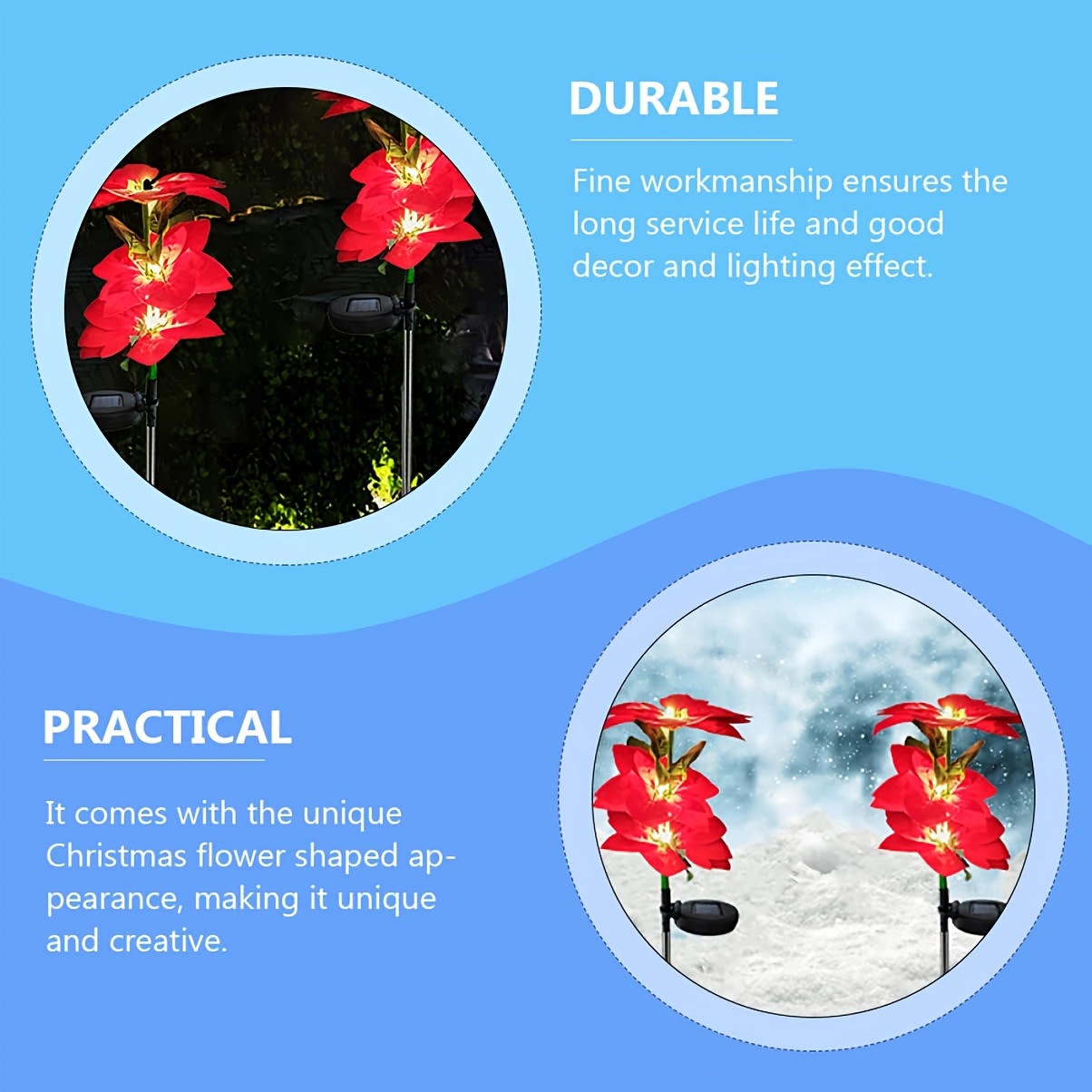 DURABLE

Fine workmanship ensures the long service life and good decor and lighting effect.

PRACTICAL

It comes with the unique Christmas flower shaped appearance, making it unique and creative.